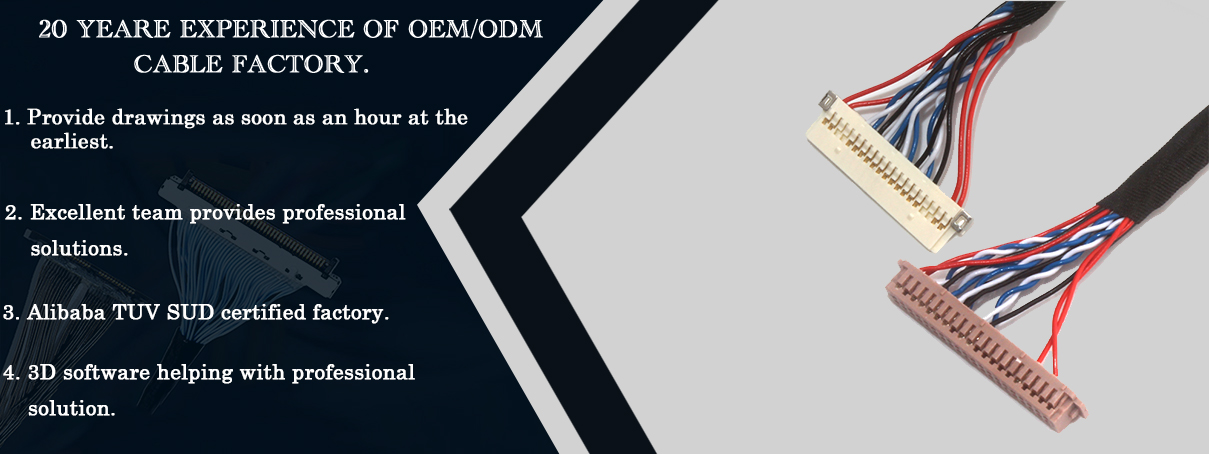 20 YEARE EXPERIENCE OF OEM/ODM CABLE FACTORY.

1. Provide drawings as soon as an hour at the earliest.

2. Excellent team provides professional solutions.

3. Alibaba TUV SUD certified factory.

4. 3D software helping with professional solution.